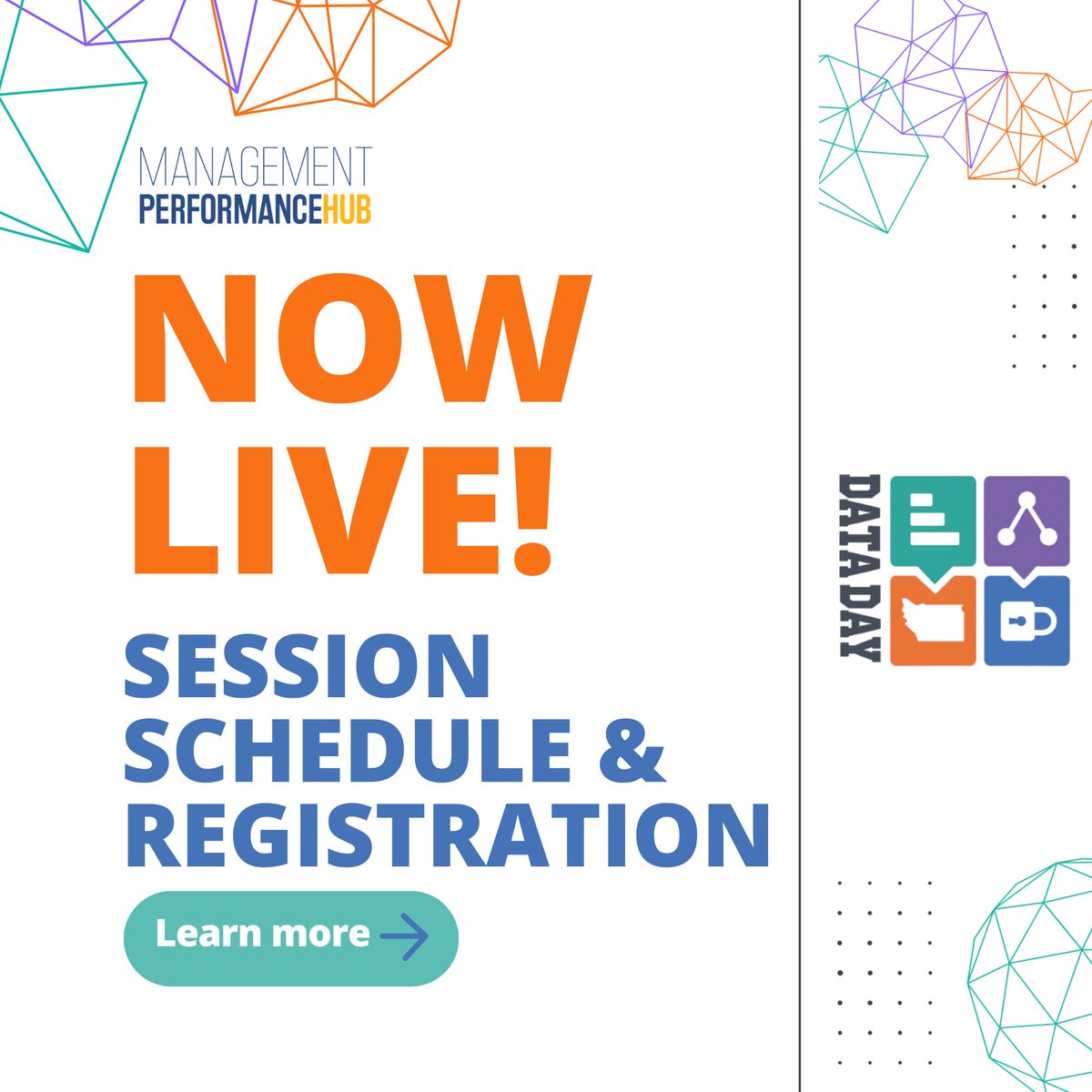 MANAGEMENT
PERFORMANCEHUB

NOW LIVE!

SESSION SCHEDULE & REGISTRATION

Learn more

DATA DAY